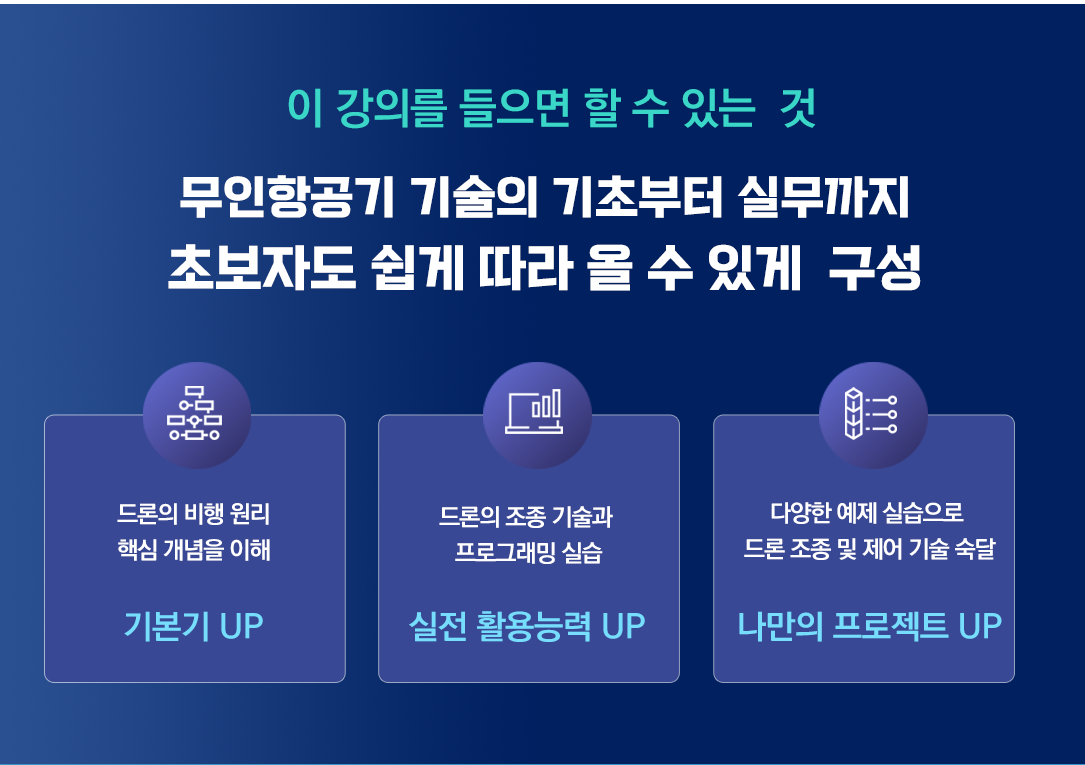 이 강의를 들으면 할 수 있는 것

무인항공기 기술의 기초부터 실무까지
초보자도 쉽게 따라 올 수 있게 구성

드론의 비행 원리
핵심 개념을 이해

기본기 UP

드론의 조종 기술과
프로그래밍 실습

실전 활용능력 UP

다양한 예제 실습으로
드론 조종 및 제어 기술 숙달

나만의 프로젝트 UP